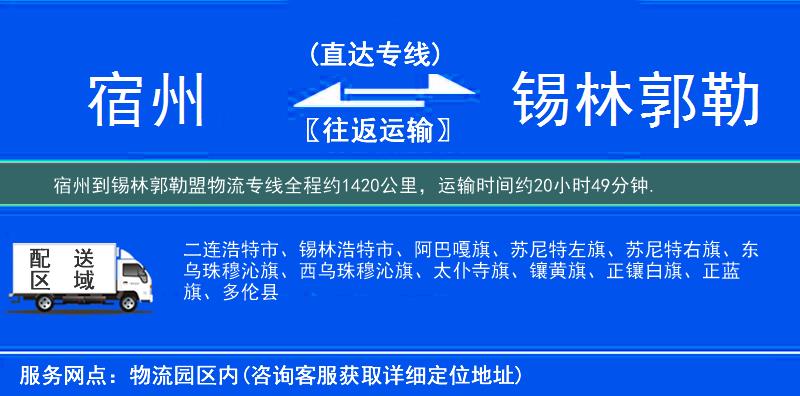 宿州

(直达专线)

〖往返运输〗

锡林郭勒

宿州到锡林郭勒盟物流专线全程约1420公里，运输时间约20小时49分钟.

配送区域

二连浩特市、锡林浩特市、阿巴嘎旗、苏尼特左旗、苏尼特右旗、东乌珠穆沁旗、西乌珠穆沁旗、太仆寺旗、镶黄旗、正镶白旗、正蓝旗、多伦县

服务网点：物流园区内(咨询客服获取详细定位地址)